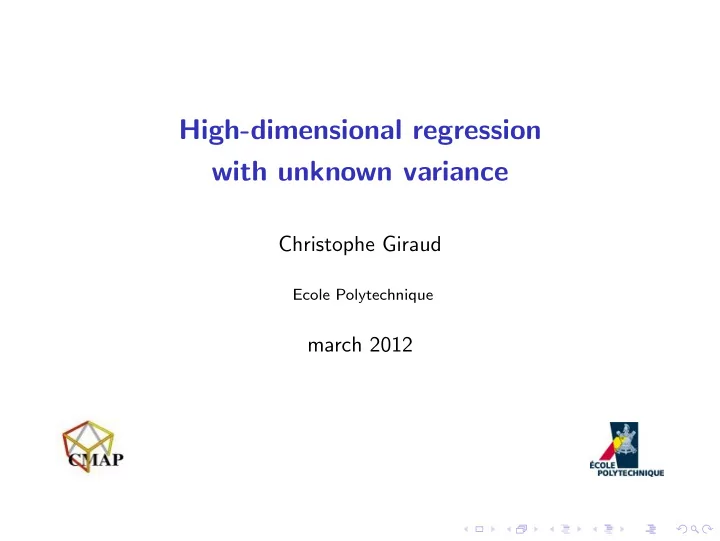 High-dimensional regression with unknown variance

Christophe Giraud

Ecole Polytechnique

march 2012

CMAP

ÉCOLE POLYTECHNIQUE